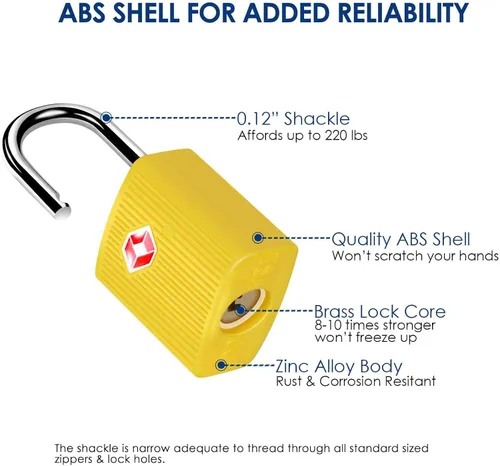 ABS SHELL FOR ADDED RELIABILITY

0.12" Shackle
Affords up to 220 lbs

Quality ABS Shell
Won't scratch your hands

Brass Lock Core
8-10 times stronger
won't freeze up

Zinc Alloy Body
Rust & Corrosion Resitant

The shackle is narrow adequate to thread through all standard sized zippers & lock holes.